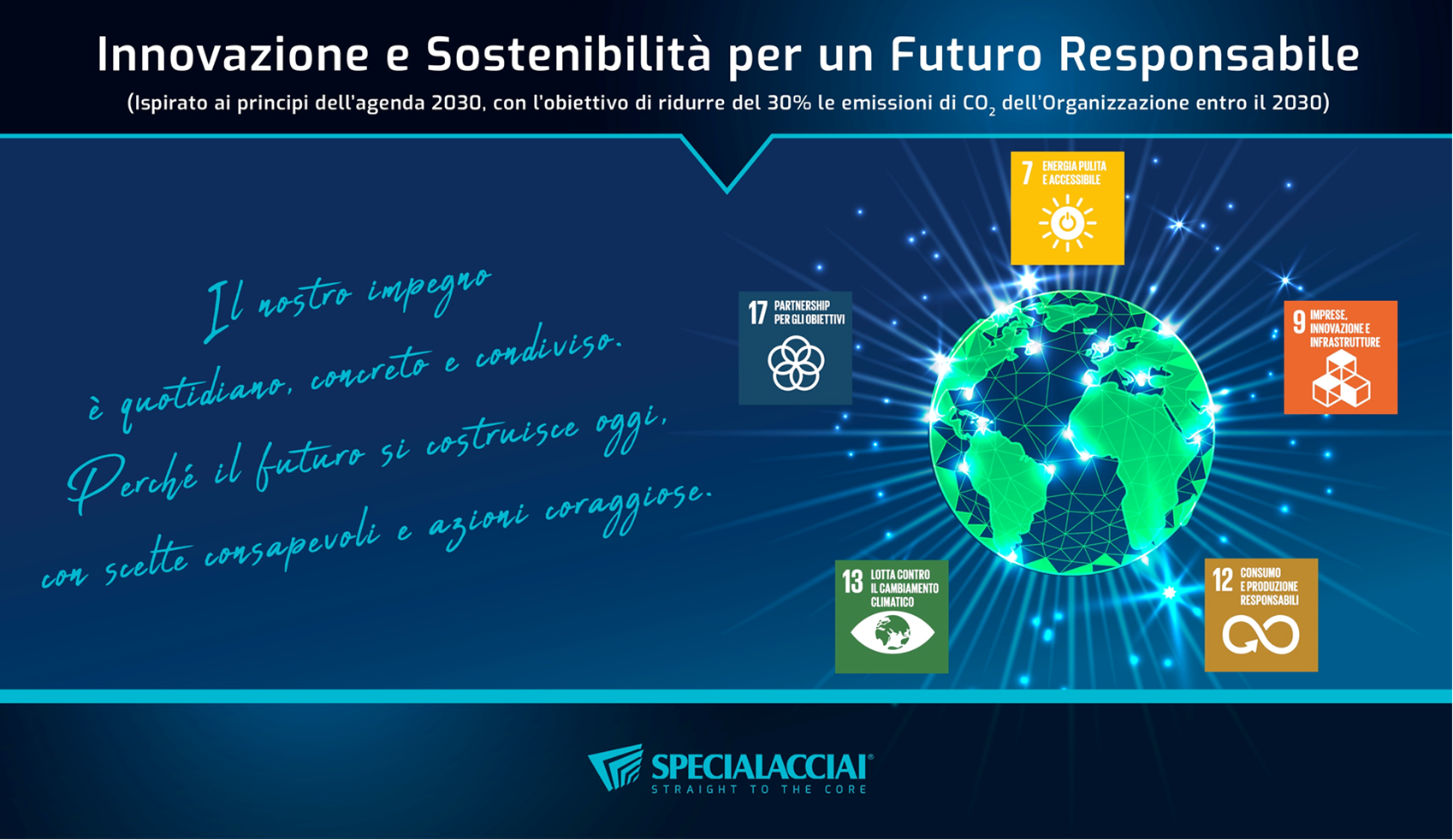 Innovazione e Sostenibilità per un Futuro Responsabile

(Ispirato ai principi dell'agenda 2030, con l'obiettivo di ridurre del 30% le emissioni di $CO_2$ dell'Organizzazione entro il 2030)

Il nostro impegno
è quotidiano, concreto e condiviso.
Perché il futuro si costruisce oggi,
con scelte consapevoli e azioni coraggiose.

7 ENERGIA PULITA E ACCESSIBILE

17 PARTNERSHIP PER GLI OBIETTIVI

9 IMPRESE, INNOVAZIONE E INFRASTRUTTURE

13 LOTTA CONTRO IL CAMBIAMENTO CLIMATICO

12 CONSUMO E PRODUZIONE RESPONSABILI

SPECIALACCIAI®
STRAIGHT TO THE CORE